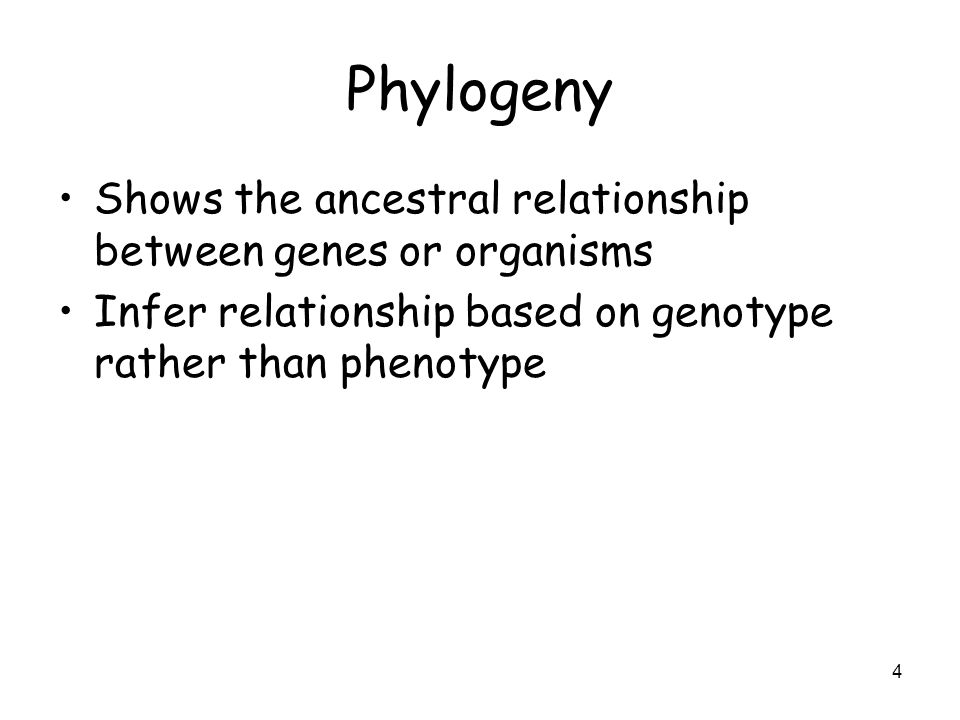 Phylogeny

• Shows the ancestral relationship between genes or organisms
• Infer relationship based on genotype rather than phenotype

4